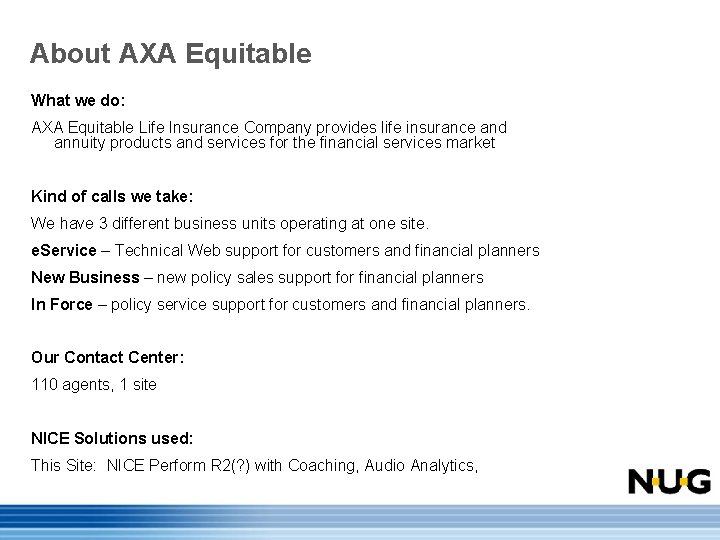 About AXA Equitable

What we do:

AXA Equitable Life Insurance Company provides life insurance and annuity products and services for the financial services market

Kind of calls we take:

We have 3 different business units operating at one site.

eService – Technical Web support for customers and financial planners

New Business – new policy sales support for financial planners

In Force – policy service support for customers and financial planners.

Our Contact Center:

110 agents, 1 site

NICE Solutions used:

This Site: NICE Perform R2(?) with Coaching, Audio Analytics,

N·U·G